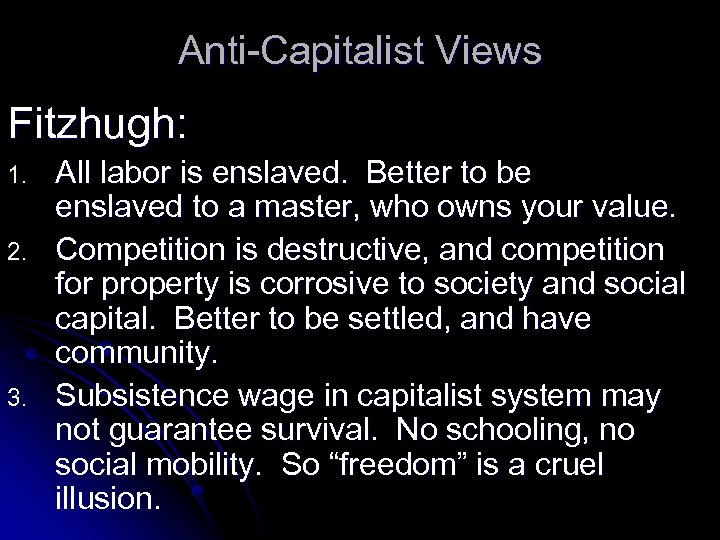 Anti-Capitalist Views

Fitzhugh:

1. All labor is enslaved. Better to be enslaved to a master, who owns your value.
2. Competition is destructive, and competition for property is corrosive to society and social capital. Better to be settled, and have community.
3. Subsistence wage in capitalist system may not guarantee survival. No schooling, no social mobility. So “freedom” is a cruel illusion.